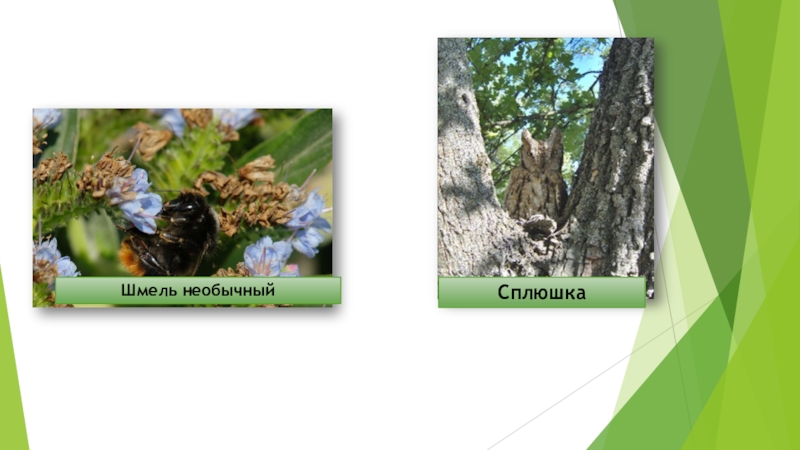 Шмель необычный

Сплюшка